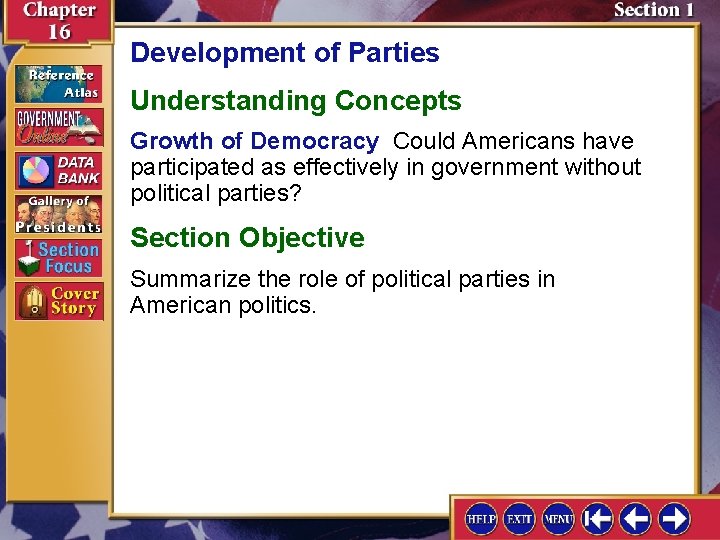 Chapter 16

Section 1

Reference Atlas

GOVERNMENT Online

DATA BANK

Gallery of Presidents

Section Focus

Cover Story

Development of Parties

Understanding Concepts

Growth of Democracy Could Americans have participated as effectively in government without political parties?

Section Objective

Summarize the role of political parties in American politics.

HELP EXIT MENU